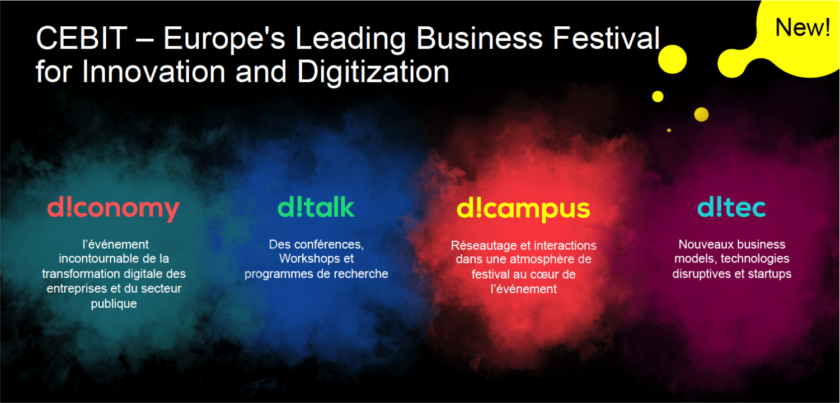 CEBIT – Europe's Leading Business Festival for Innovation and Digitization

New!

d!conomy

l'événement incontournable de la transformation digitale des entreprises et du secteur publique

d!talk

Des conférences, Workshops et programmes de recherche

d!campus

Réseautage et interactions dans une atmosphère de festival au cœur de l'événement

d!tec

Nouveaux business models, technologies disruptives et startups